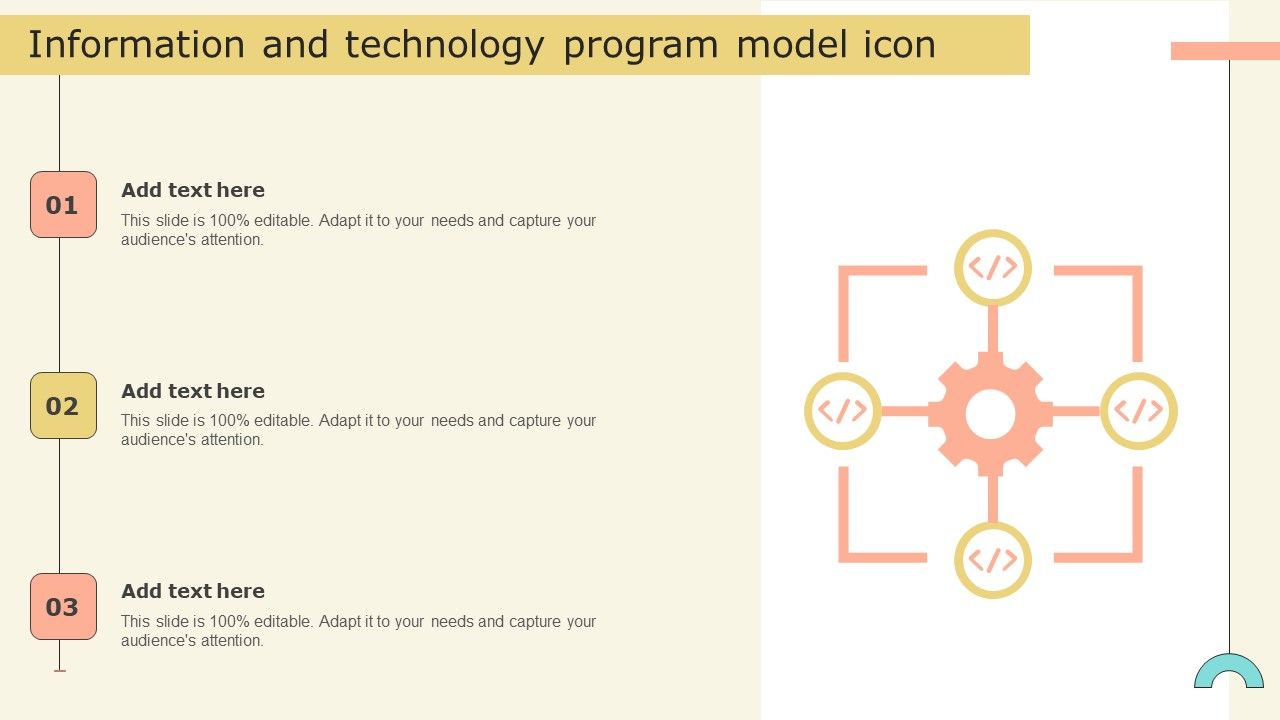 Information and technology program model icon

01

Add text here

This slide is 100% editable. Adapt it to your needs and capture your audience's attention.

02

Add text here

This slide is 100% editable. Adapt it to your needs and capture your audience's attention.

03

Add text here

This slide is 100% editable. Adapt it to your needs and capture your audience's attention.

</>

</>

</>

</>